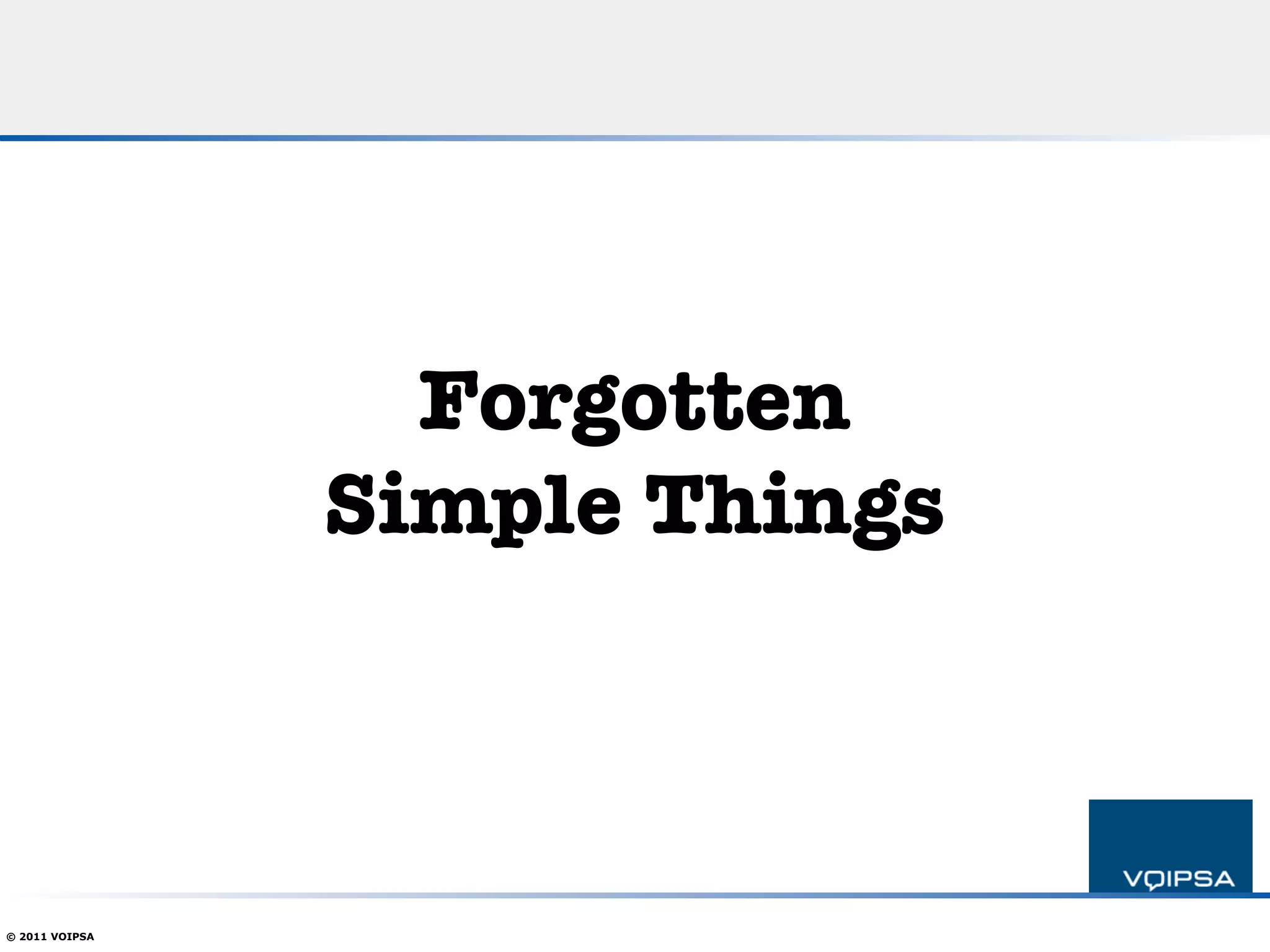 Forgotten
Simple Things

VOIPSA

© 2011 VOIPSA